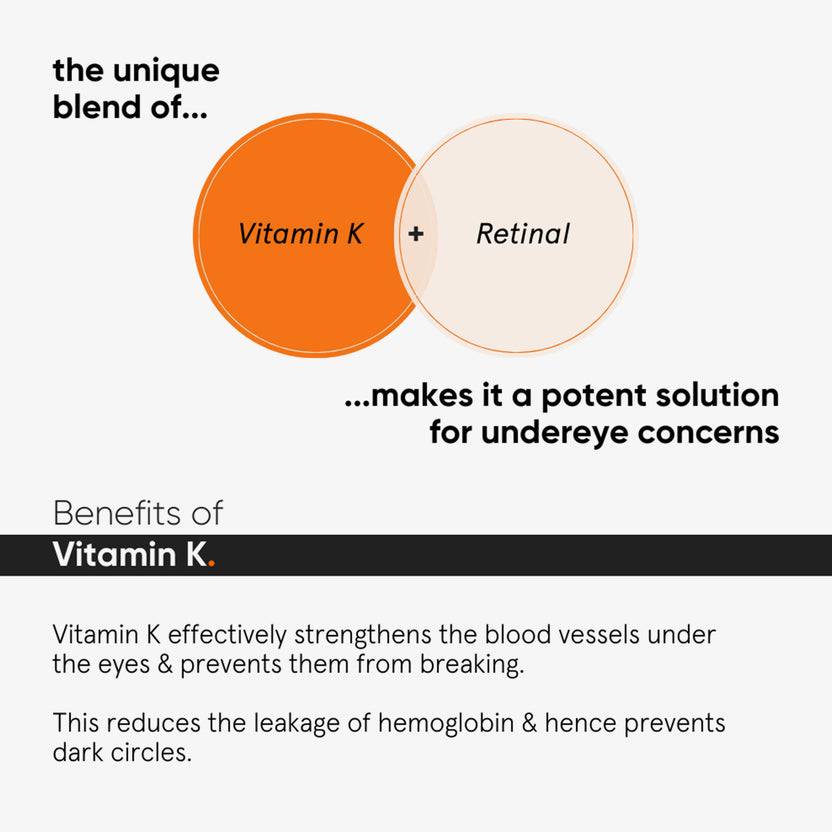 the unique blend of...

Vitamin K + Retinal

...makes it a potent solution for undereye concerns

Benefits of
Vitamin K.

Vitamin K effectively strengthens the blood vessels under the eyes & prevents them from breaking.

This reduces the leakage of hemoglobin & hence prevents dark circles.